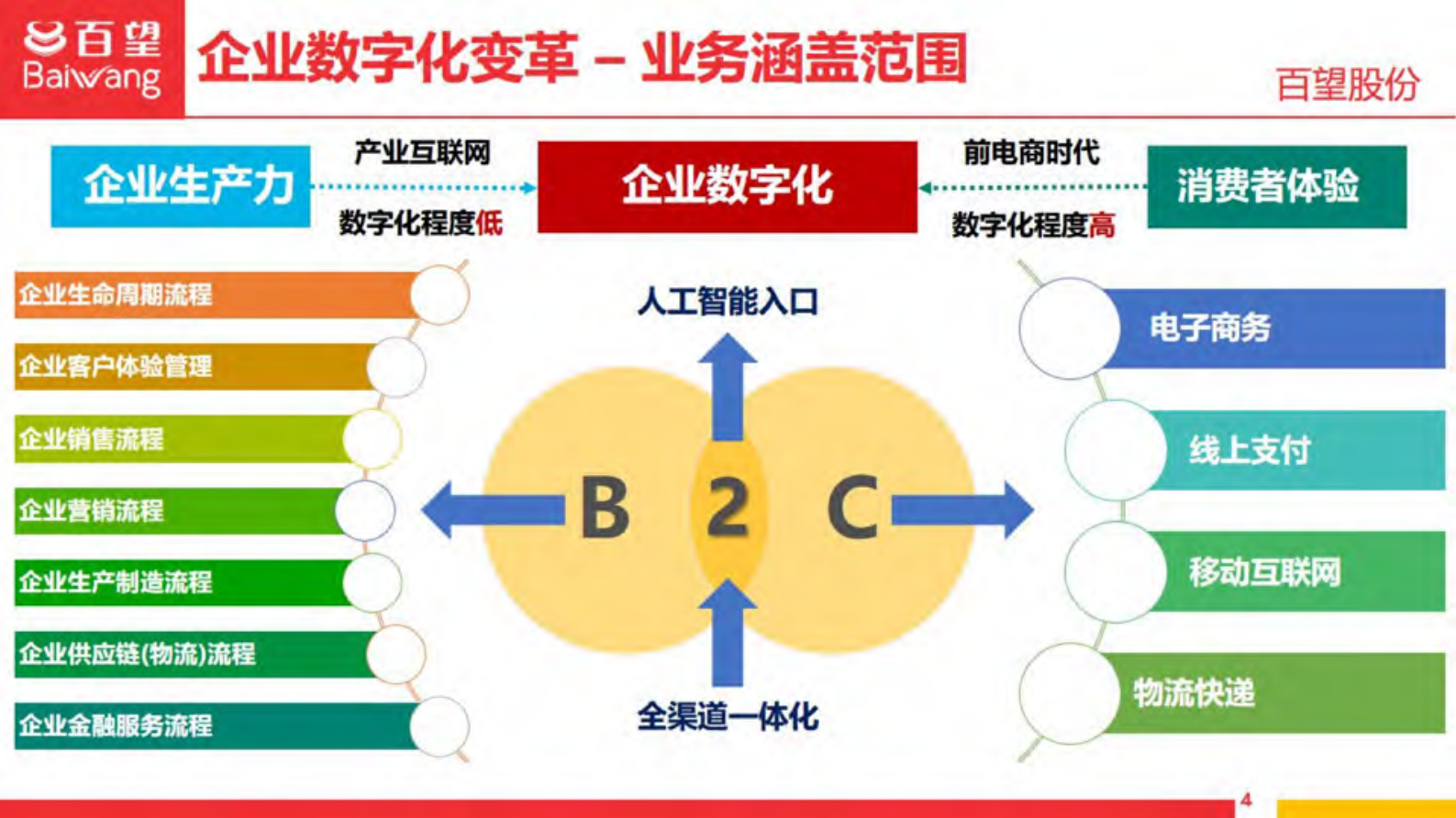 百望 Baiwang

企业数字化变革 – 业务涵盖范围

百望股份

企业生产力

产业互联网

数字化程度低

企业数字化

前电商时代

数字化程度高

消费者体验

企业生命周期流程

企业客户体验管理

企业销售流程

企业营销流程

企业生产制造流程

企业供应链(物流)流程

企业金融服务流程

人工智能入口

B 2 C

全渠道一体化

电子商务

线上支付

移动互联网

物流快递

4